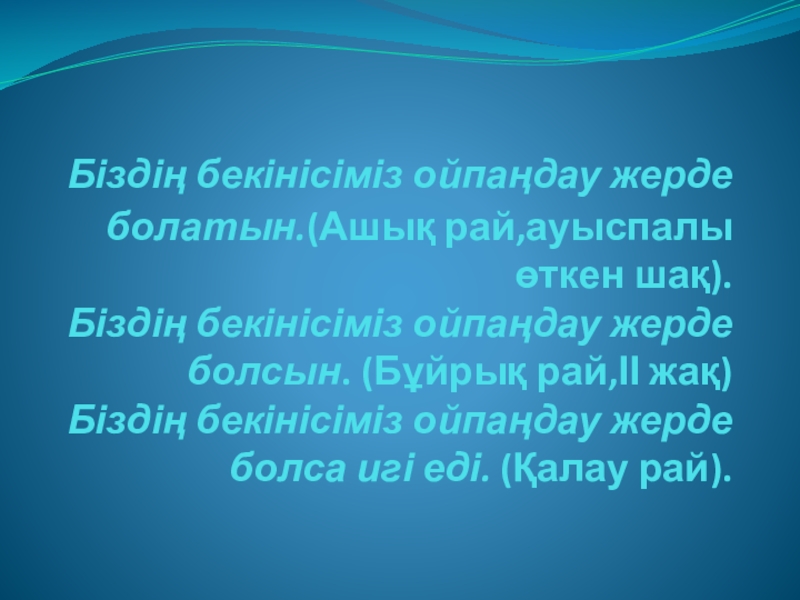 Біздің бекінісіміз ойпаңдау жерде болатын.(Ашық рай,ауыспалы өткен шақ).
Біздің бекінісіміз ойпаңдау жерде болсын. (Бұйрық рай,ІІ жақ)
Біздің бекінісіміз ойпаңдау жерде болса игі еді. (Қалау рай).